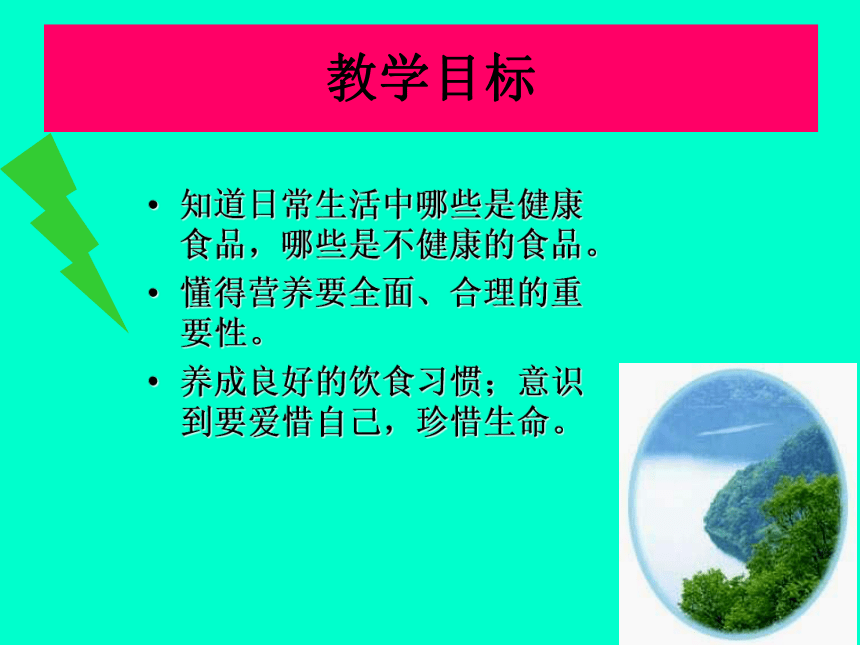 教学目标

• 知道日常生活中哪些是健康食品，哪些是不健康的食品。
• 懂得营养要全面、合理的重要性。
• 养成良好的饮食习惯；意识到要爱惜自己，珍惜生命。